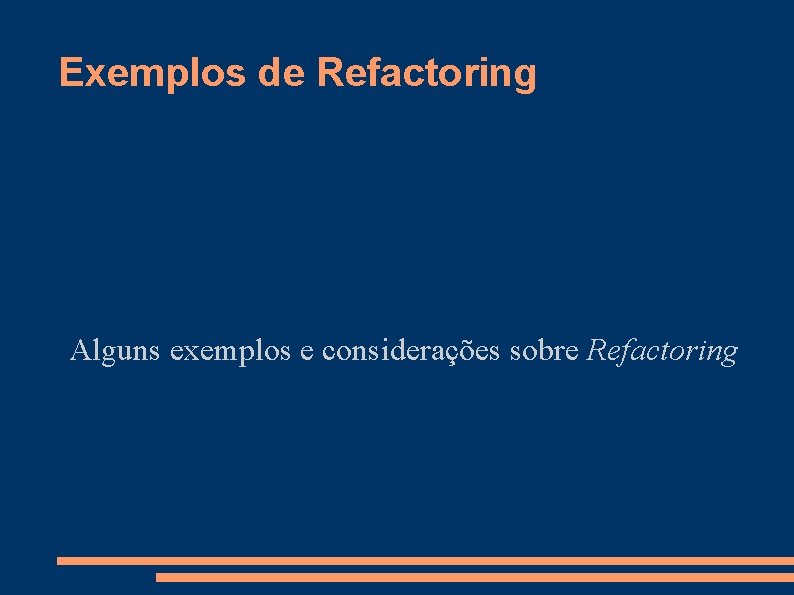 Exemplos de Refactoring

Alguns exemplos e considerações sobre Refactoring